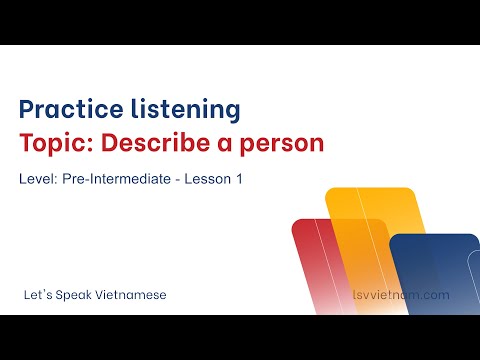 Practice listening
Topic: Describe a person

Level: Pre-Intermediate - Lesson 1

Let's Speak Vietnamese

lsvvietnam.com